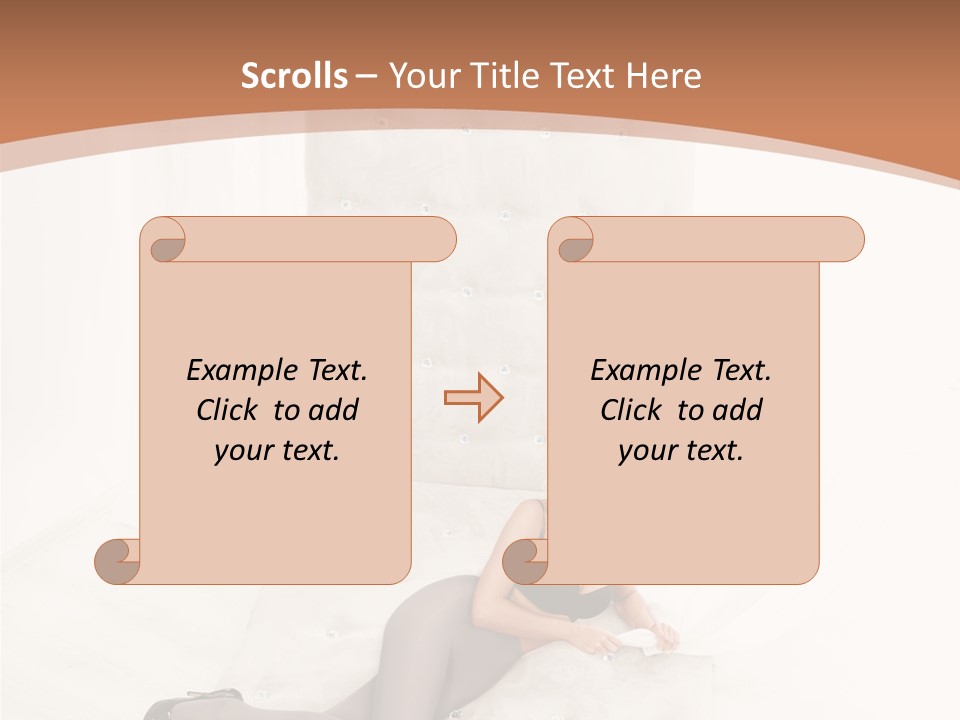 Scrolls – Your Title Text Here

Example Text. Click to add your text.

Example Text. Click to add your text.